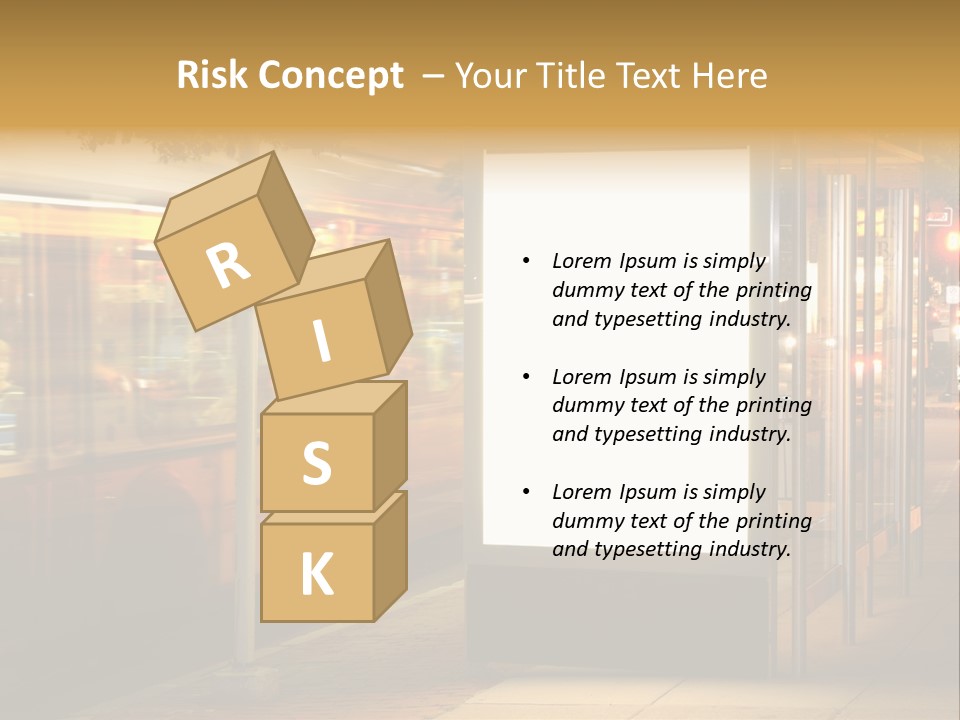 Risk Concept – Your Title Text Here

R

I

S

K

• Lorem Ipsum is simply dummy text of the printing and typesetting industry.

• Lorem Ipsum is simply dummy text of the printing and typesetting industry.

• Lorem Ipsum is simply dummy text of the printing and typesetting industry.